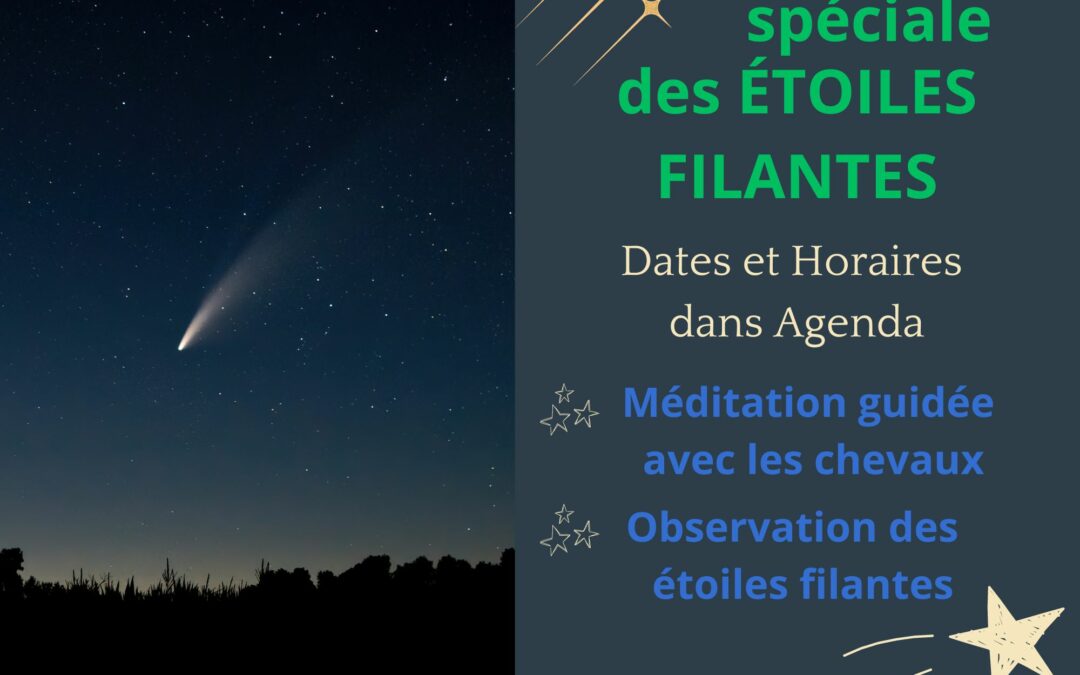 spéciale des ÉTOILES FILANTES

Dates et Horaires dans Agenda

Méditation guidée avec les chevaux

Observation des étoiles filantes